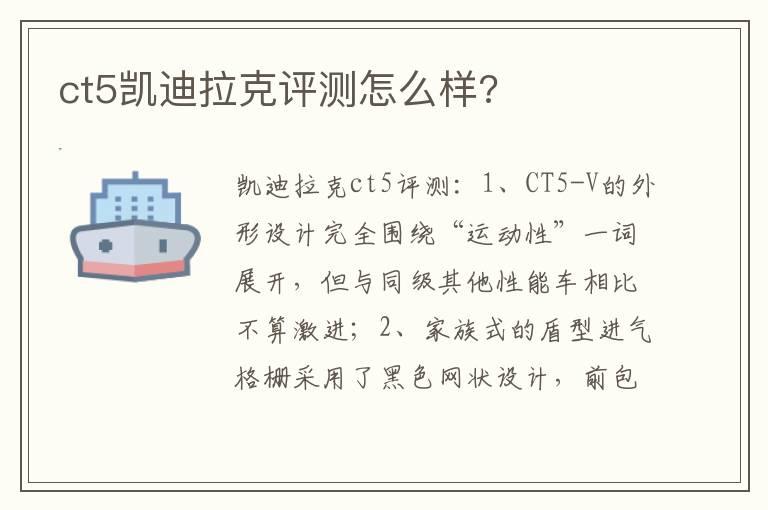 ct5凯迪拉克评测怎么样?

凯迪拉克ct5评测：1、CT5-V的外形设计完全围绕“运动性”一词展开，但与同级其他性能车相比不算激进；2、家族式的盾型进气格栅采用了黑色网状设计，前包